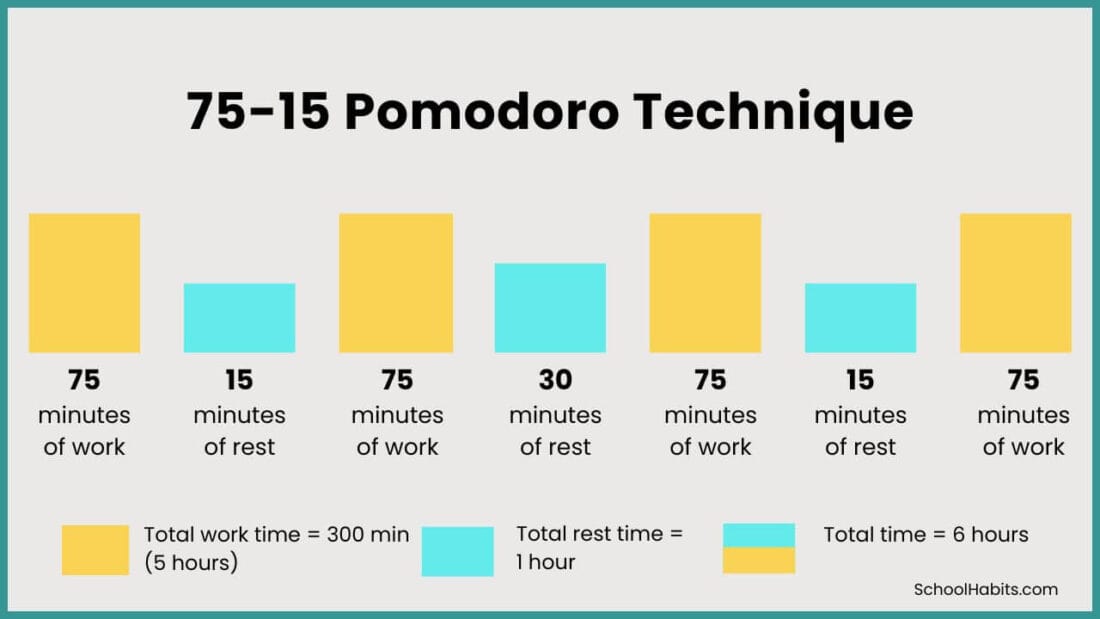 75-15 Pomodoro Technique

75
minutes
of work

15
minutes
of rest

75
minutes
of work

30
minutes
of rest

75
minutes
of work

15
minutes
of rest

75
minutes
of work

Total work time = 300 min (5 hours)

Total rest time = 1 hour

Total time = 6 hours

SchoolHabits.com